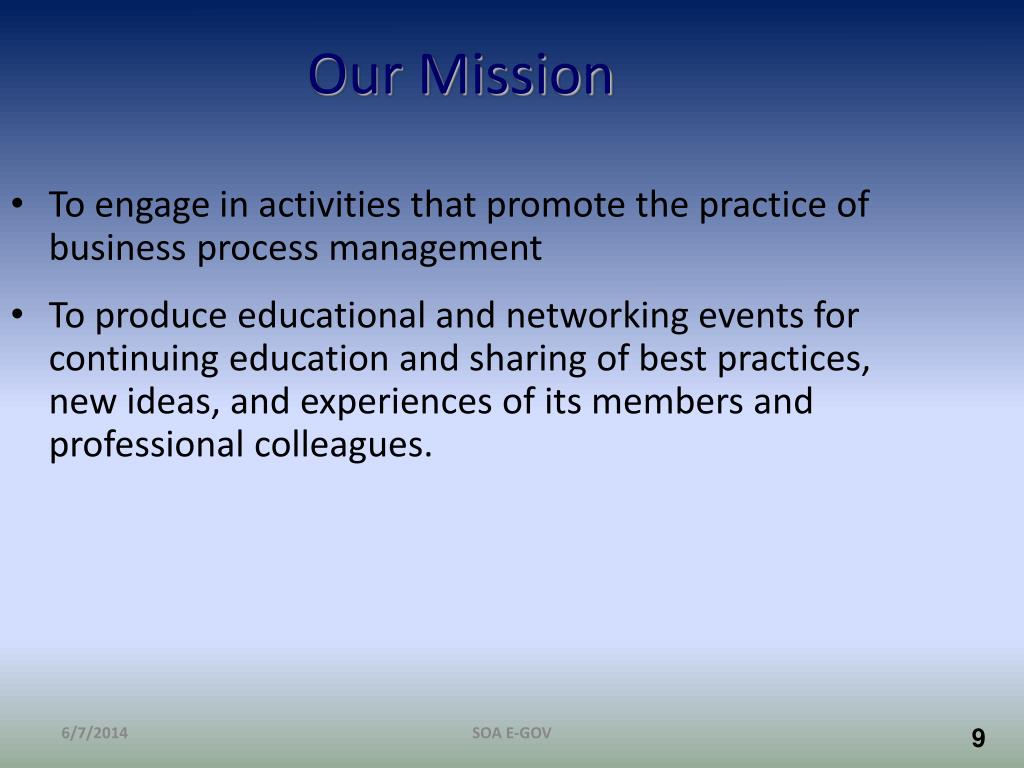 Our Mission

• To engage in activities that promote the practice of business process management

• To produce educational and networking events for continuing education and sharing of best practices, new ideas, and experiences of its members and professional colleagues.

6/7/2014

SOA E-GOV

9